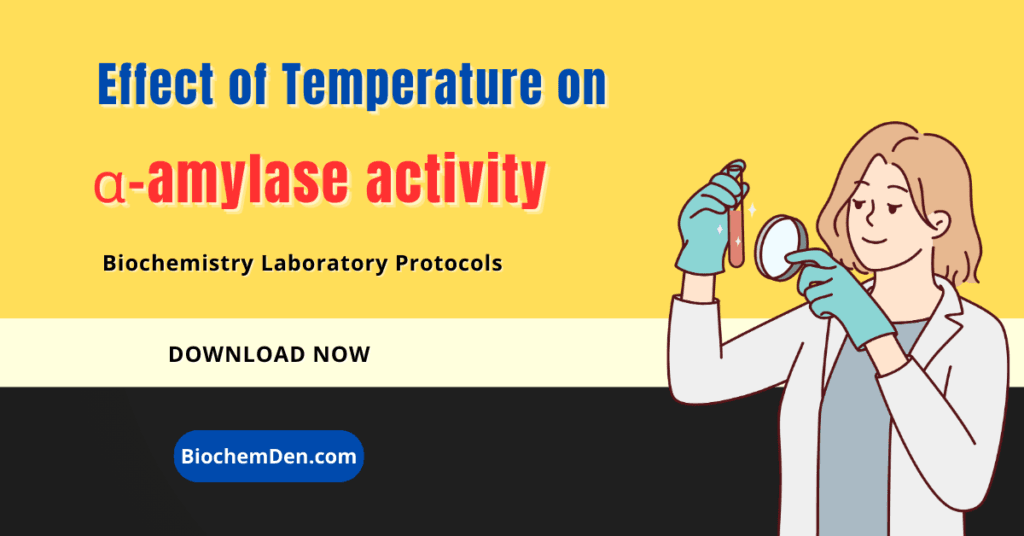 Effect of Temperature on

α-amylase activity

Biochemistry Laboratory Protocols

DOWNLOAD NOW

BiochemDen.com